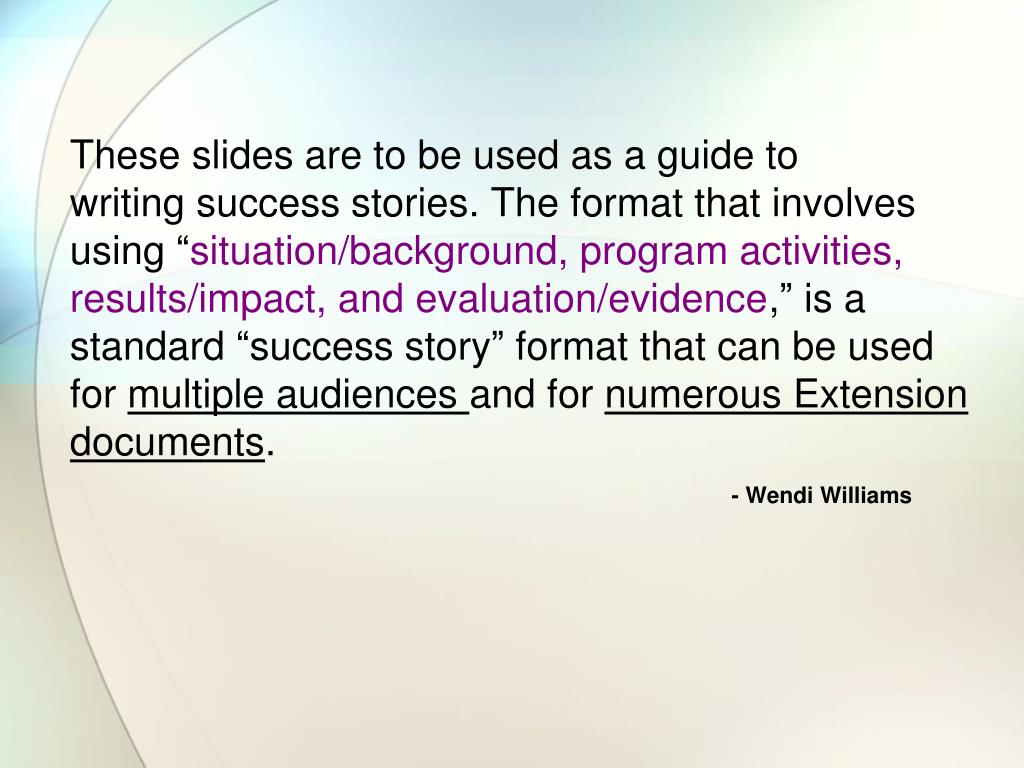 These slides are to be used as a guide to writing success stories. The format that involves using “situation/background, program activities, results/impact, and evaluation/evidence,” is a standard “success story” format that can be used for multiple audiences and for numerous Extension documents.

- Wendi Williams